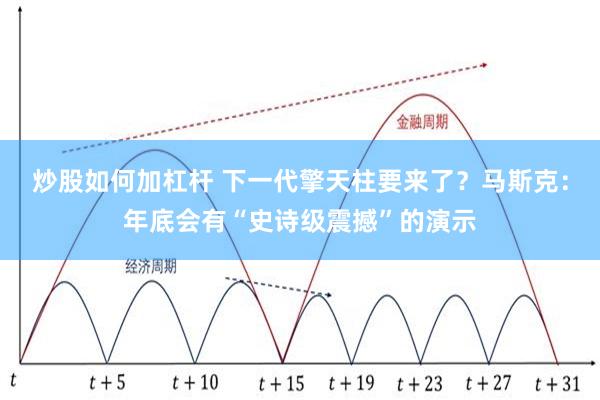 金融周期

炒股如何加杠杆 下一代擎天柱要来了？马斯克：年底会有“史诗级震撼”的演示

经济周期

$t$ $t+5$ $t+10$ $t+15$ $t+19$ $t+23$ $t+27$ $t+31$